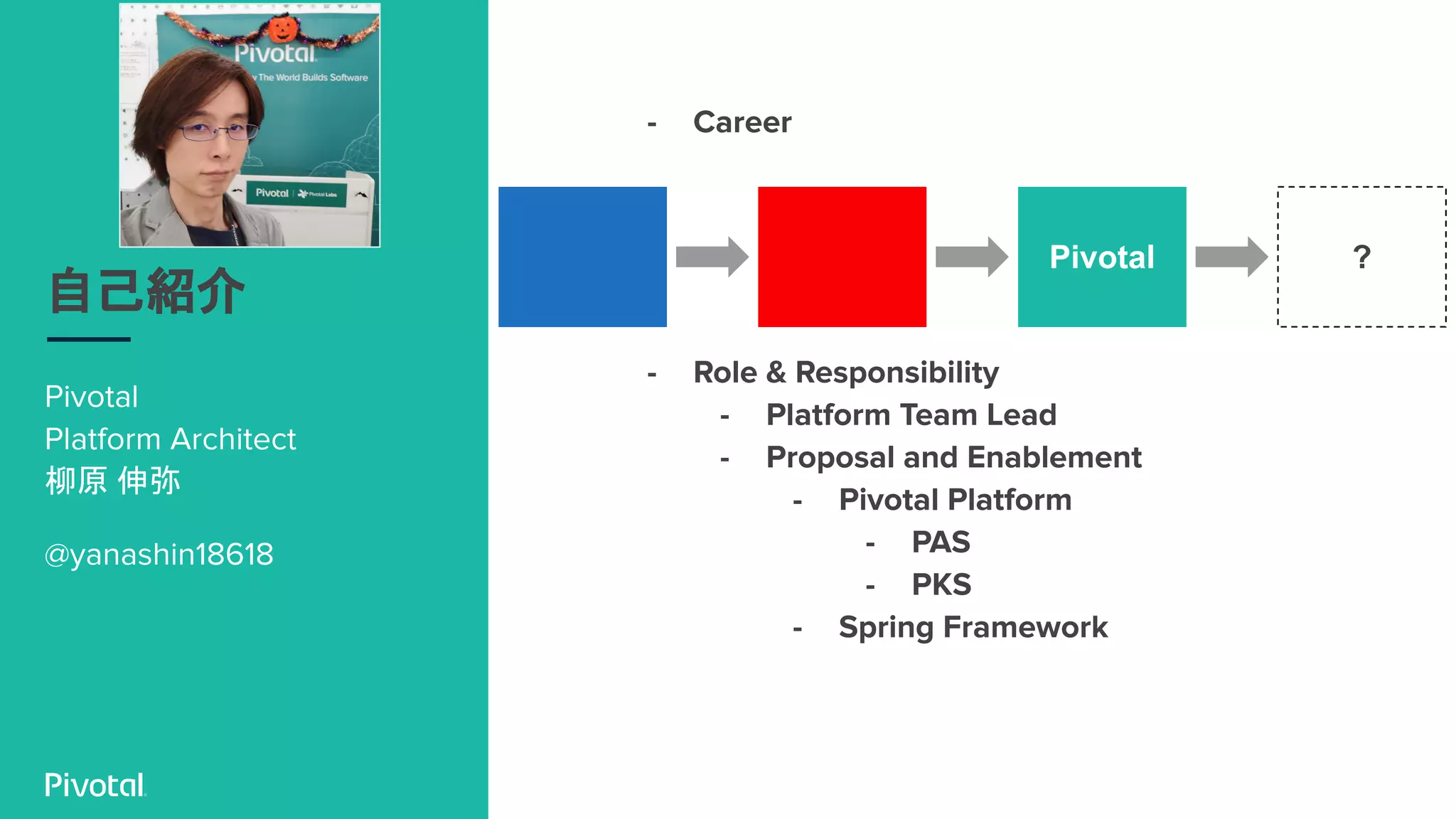 Pivotal
The World Builds Software
Pivotal | Pivotal Labs

自己紹介

Pivotal
Platform Architect
柳原 伸弥

@yanashin18618

Pivotal

- Career

Pivotal

?

- Role & Responsibility
  - Platform Team Lead
  - Proposal and Enablement
    - Pivotal Platform
      - PAS
      - PKS
    - Spring Framework